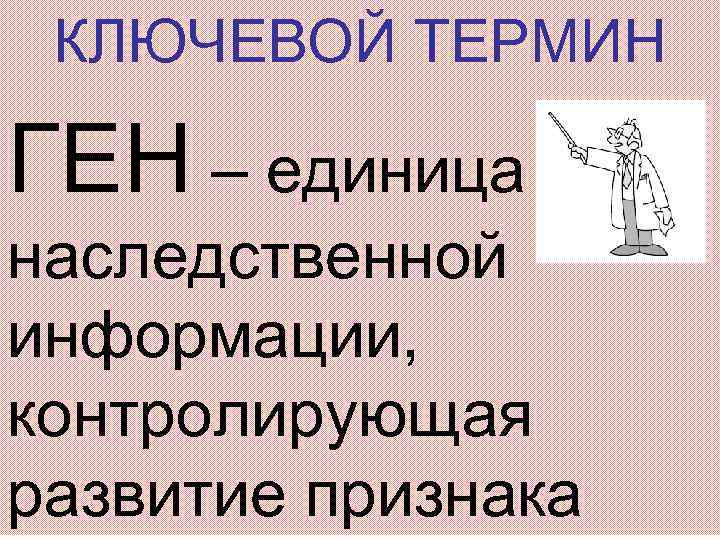 КЛЮЧЕВОЙ ТЕРМИН

ГЕН – единица наследственной информации, контролирующая развитие признака